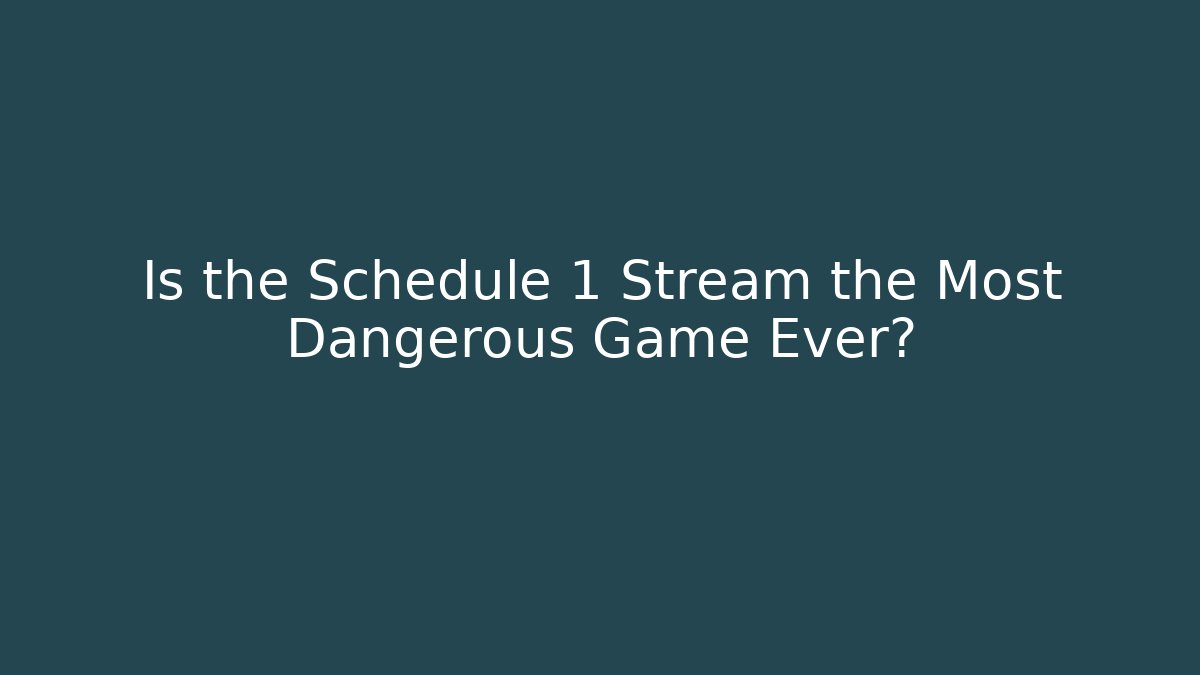 Is the Schedule 1 Stream the Most Dangerous Game Ever?